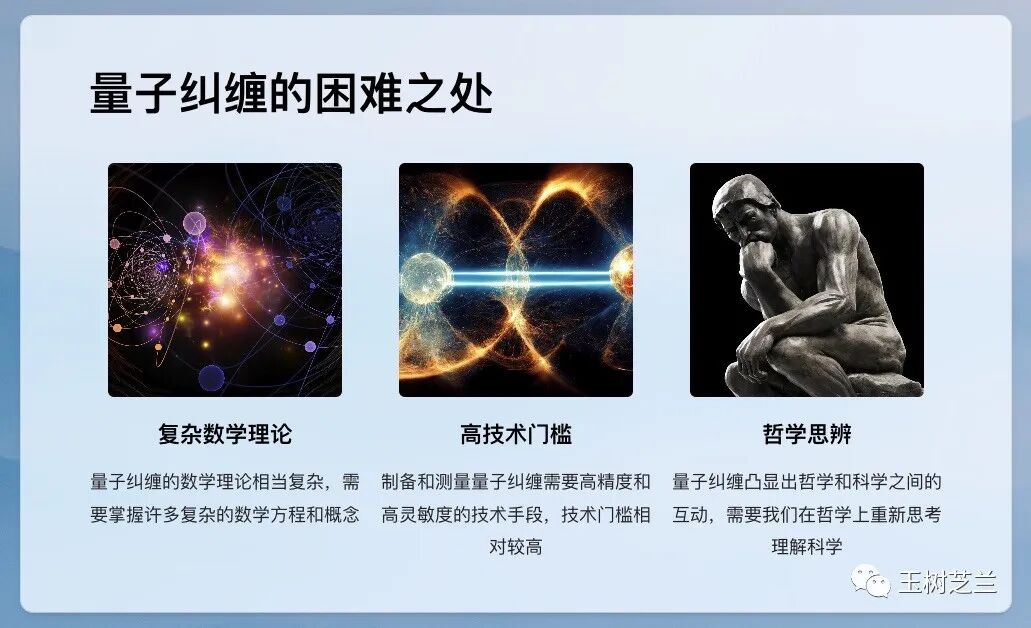 量子纠缠的困难之处

复杂数学理论

量子纠缠的数学理论相当复杂，需要掌握许多复杂的数学方程和概念

高技术门槛

制备和测量量子纠缠需要高精度和高灵敏度的技术手段，技术门槛相对较高

哲学思辨

量子纠缠凸显出哲学和科学之间的互动，需要我们在哲学上重新思考理解科学

王树芝兰